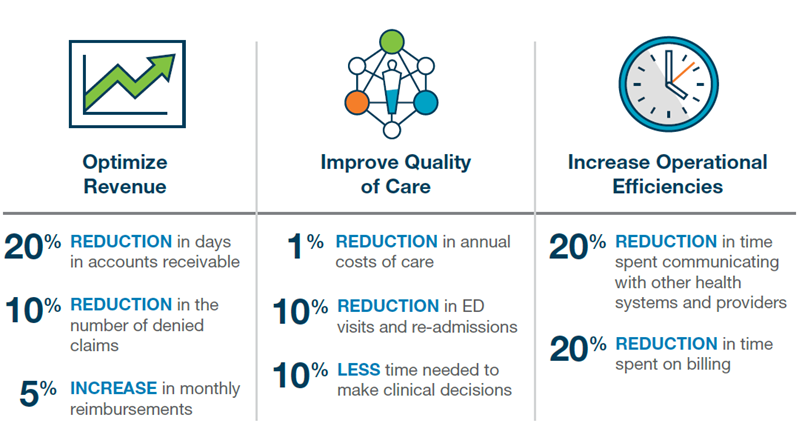 Optimize Revenue

20% REDUCTION in days in accounts receivable

10% REDUCTION in the number of denied claims

5% INCREASE in monthly reimbursements

Improve Quality of Care

1% REDUCTION in annual costs of care

10% REDUCTION in ED visits and re-admissions

10% LESS time needed to make clinical decisions

Increase Operational Efficiencies

20% REDUCTION in time spent communicating with other health systems and providers

20% REDUCTION in time spent on billing